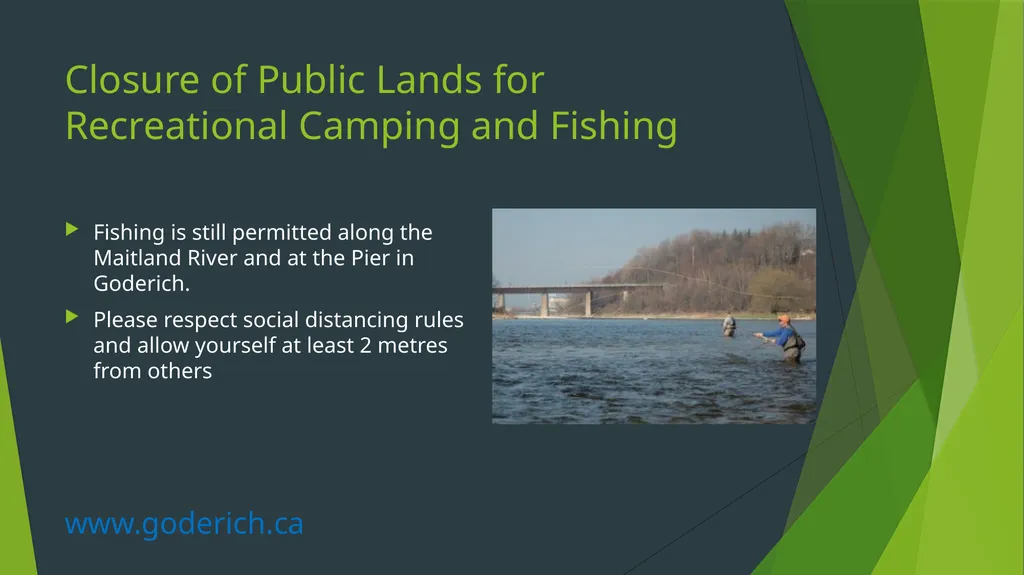 Closure of Public Lands for Recreational Camping and Fishing

Fishing is still permitted along the Maitland River and at the Pier in Goderich.

Please respect social distancing rules and allow yourself at least 2 metres from others

www.goderich.ca